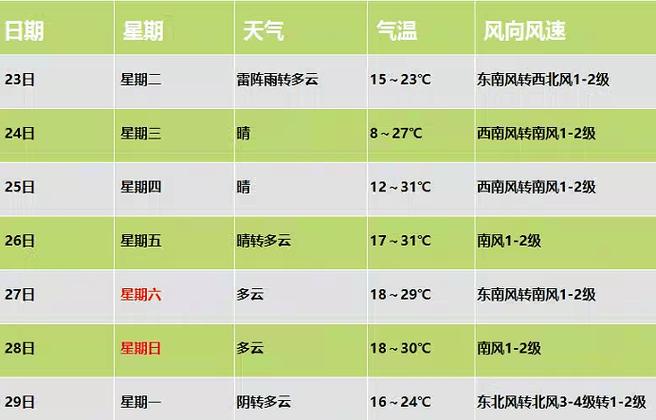 | 日期 | 星期 | 天气 | 气温 | 风向风速 |
|---|---|---|---|---|
| 23日 | 星期二 | 雷阵雨转多云 | 15～23℃ | 东南风转西北风1-2级 |
| 24日 | 星期三 | 晴 | 8～27℃ | 西南风转南风1-2级 |
| 25日 | 星期四 | 晴 | 12～31℃ | 西南风转南风1-2级 |
| 26日 | 星期五 | 晴转多云 | 17～31℃ | 南风1-2级 |
| 27日 | 星期六 | 多云 | 18～29℃ | 东南风转南风1-2级 |
| 28日 | 星期日 | 多云 | 18～30℃ | 南风1-2级 |
| 29日 | 星期一 | 阴转多云 | 16～24℃ | 东北风转北风3-4级转1-2级 |